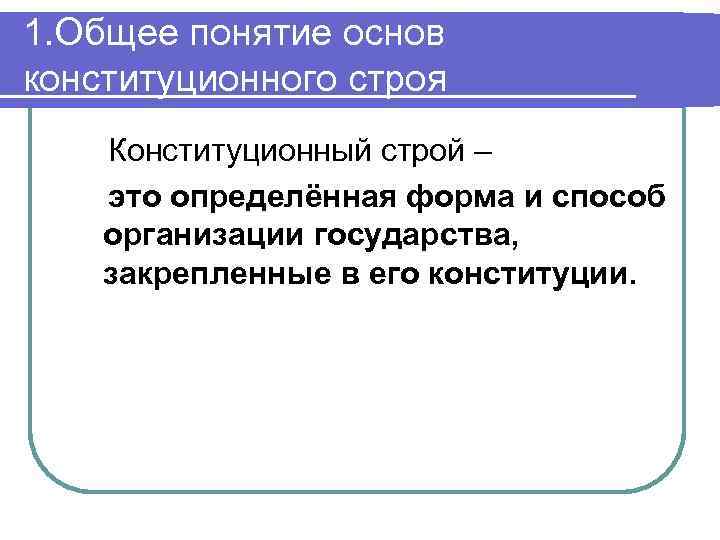 1.Общее понятие основ конституционного строя

Конституционный строй –

это определённая форма и способ организации государства, закрепленные в его конституции.